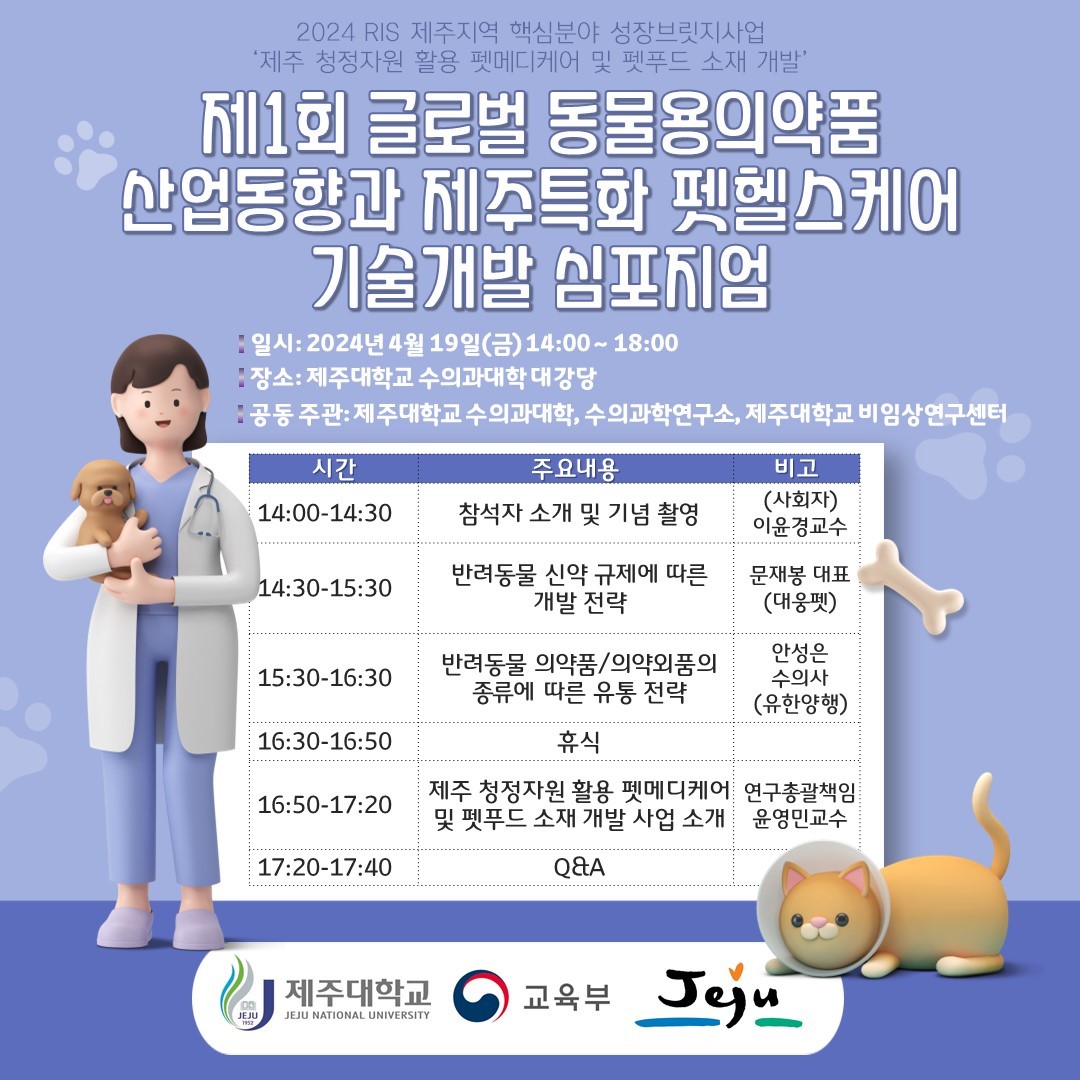 2024 RIS 제주지역 핵심분야 성장브릿지사업
'제주 청정자원 활용 펫메디케어 및 펫푸드 소재 개발'

제1회 글로벌 동물용의약품 산업동향과 제주특화 펫헬스케어 기술개발 심포지엄

일시: 2024년 4월 19일(금) 14:00 ~ 18:00
장소: 제주대학교 수의과대학 대강당
공동 주관: 제주대학교 수의과대학, 수의과학연구소, 제주대학교 비임상연구센터

| 시간 | 주요내용 | 비고 |
|---|---|---|
| 14:00-14:30 | 참석자 소개 및 기념 촬영 | (사회자) 이윤경교수 |
| 14:30-15:30 | 반려동물 신약 규제에 따른 개발 전략 | 문재봉 대표 (대웅펫) |
| 15:30-16:30 | 반려동물 의약품/의약외품의 종류에 따른 유통 전략 | 안성은 수의사 (유한양행) |
| 16:30-16:50 | 휴식 | |
| 16:50-17:20 | 제주 청정자원 활용 펫메디케어 및 펫푸드 소재 개발 사업 소개 | 연구총괄책임 윤영민교수 |
| 17:20-17:40 | Q&A | |

JEJU 1952 제주대학교 JEJU NATIONAL UNIVERSITY
교육부
Jeju